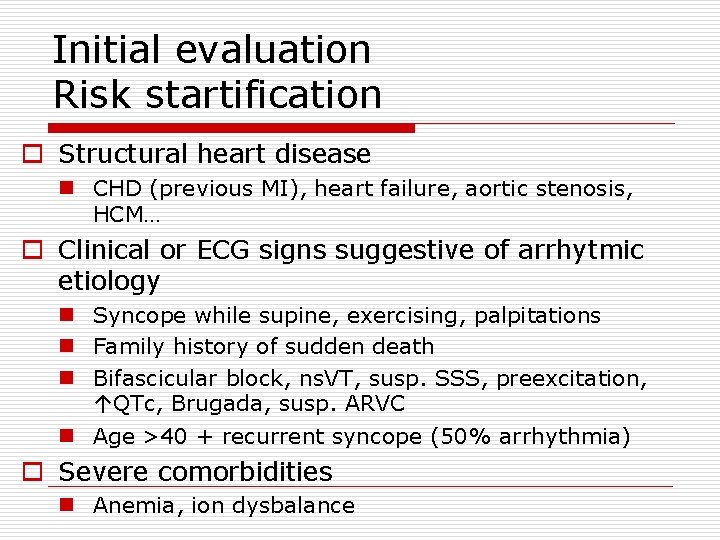 Initial evaluation
Risk startification

Structural heart disease

CHD (previous MI), heart failure, aortic stenosis, HCM…

Clinical or ECG signs suggestive of arrhytmic etiology

Syncope while supine, exercising, palpitations

Family history of sudden death

Bifascicular block, nsVT, susp. SSS, preexcitation, ↑QTc, Brugada, susp. ARVC

Age >40 + recurrent syncope (50% arrhythmia)

Severe comorbidities

Anemia, ion dysbalance